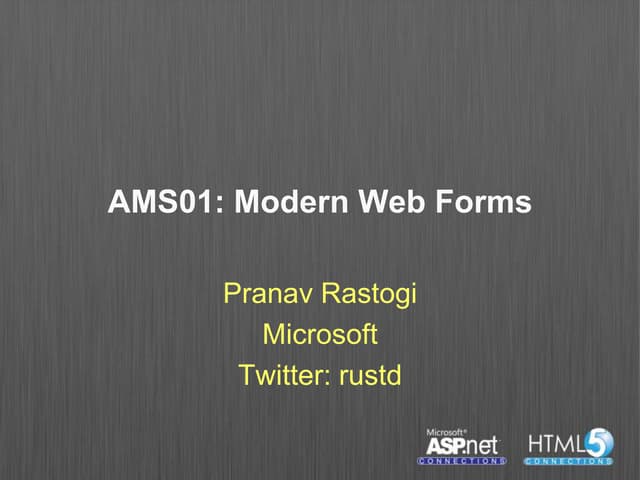 AMS01: Modern Web Forms

Pranav Rastogi
Microsoft
Twitter: rustd

Microsoft® ASP.net CONNECTIONS

HTML5 CONNECTIONS